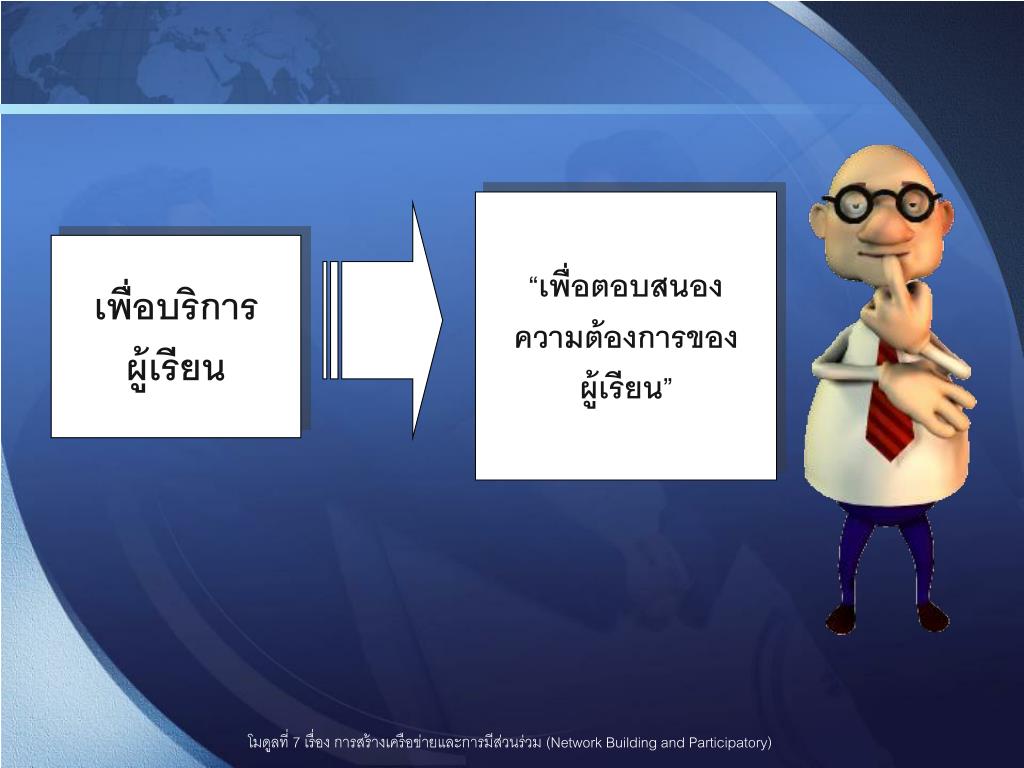 เพื่อบริการผู้เรียน

“เพื่อตอบสนองความต้องการของผู้เรียน”

โมดูลที่ 7 เรื่อง การสร้างเครือข่ายและการมีส่วนร่วม (Network Building and Participatory)